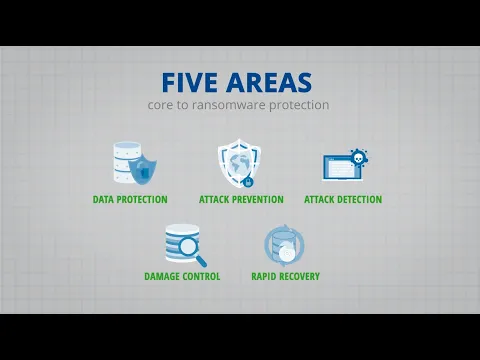 FIVE AREAS
core to ransomware protection

DATA PROTECTION
ATTACK PREVENTION
ATTACK DETECTION
DAMAGE CONTROL
RAPID RECOVERY